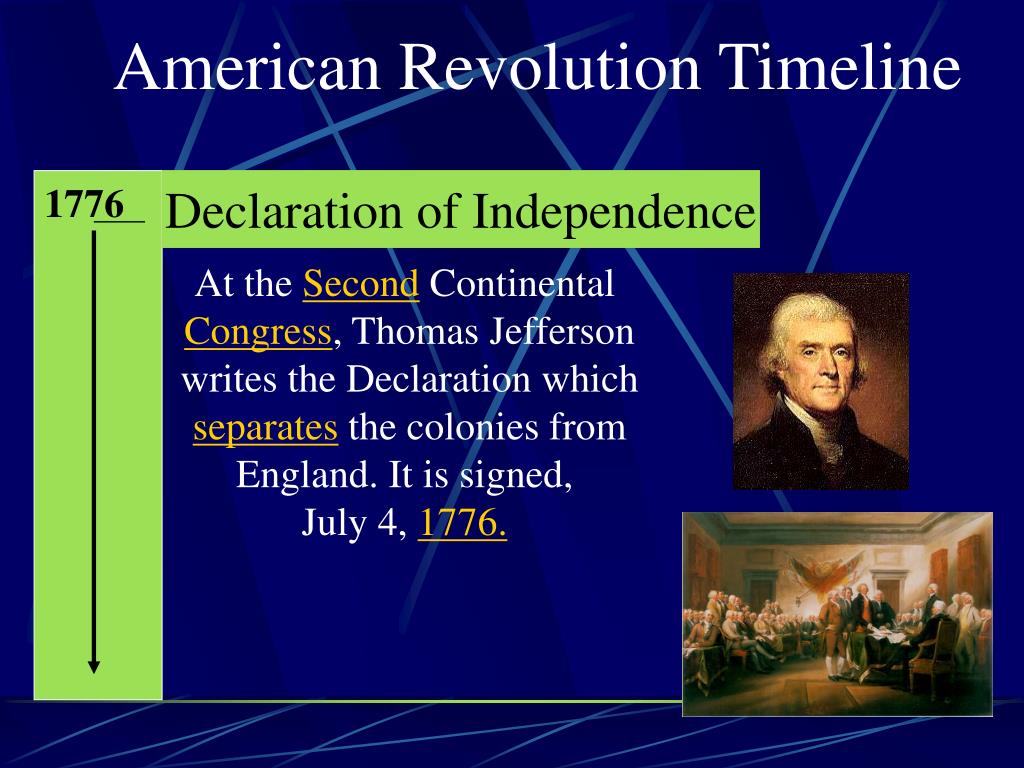 American Revolution Timeline

1776

Declaration of Independence

At the Second Continental Congress, Thomas Jefferson writes the Declaration which separates the colonies from England. It is signed, July 4, 1776.